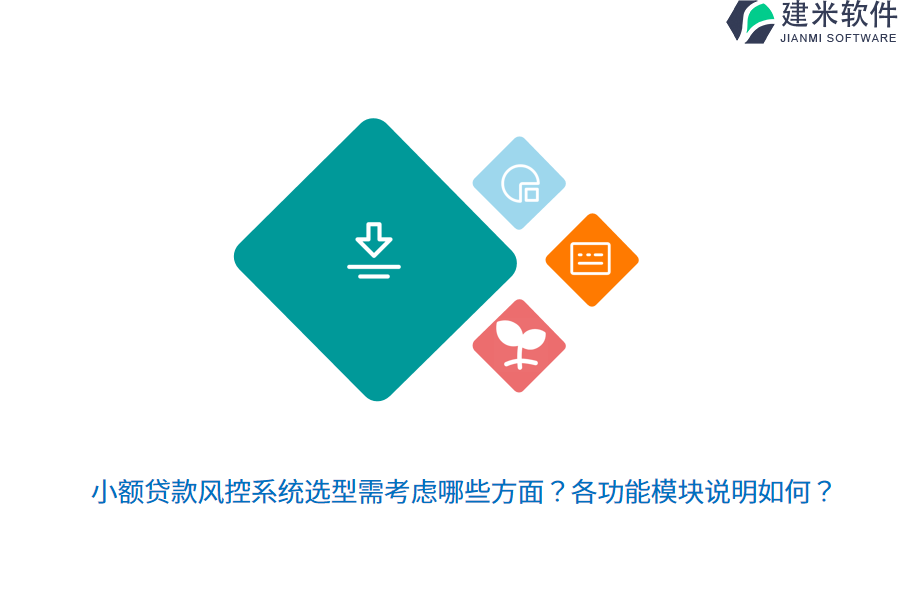 建米软件
JIANMI SOFTWARE

小额贷款风控系统选型需考虑哪些方面？各功能模块说明如何？